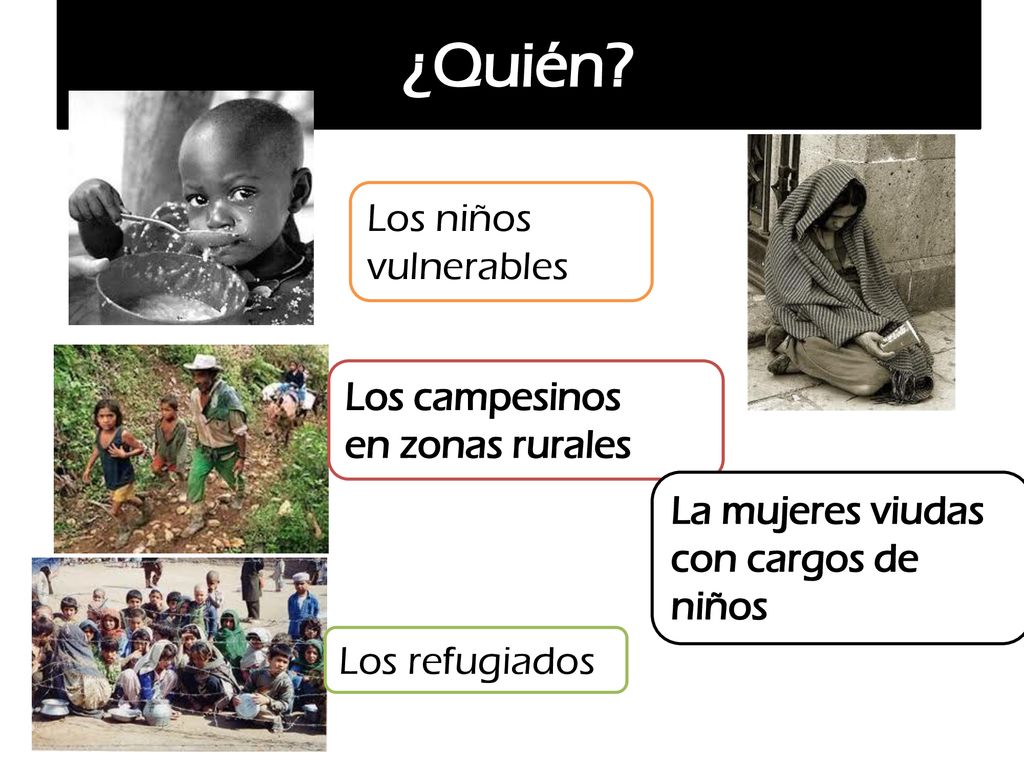 ¿Quién?

Los niños vulnerables

Los campesinos en zonas rurales

La mujeres viudas con cargos de niños

Los refugiados